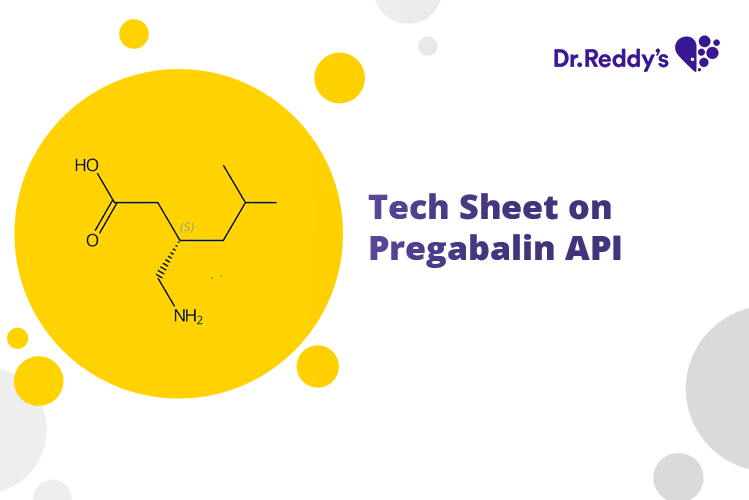 Dr.Reddy's

HO

O

(S)

$NH_2$

Tech Sheet on Pregabalin API